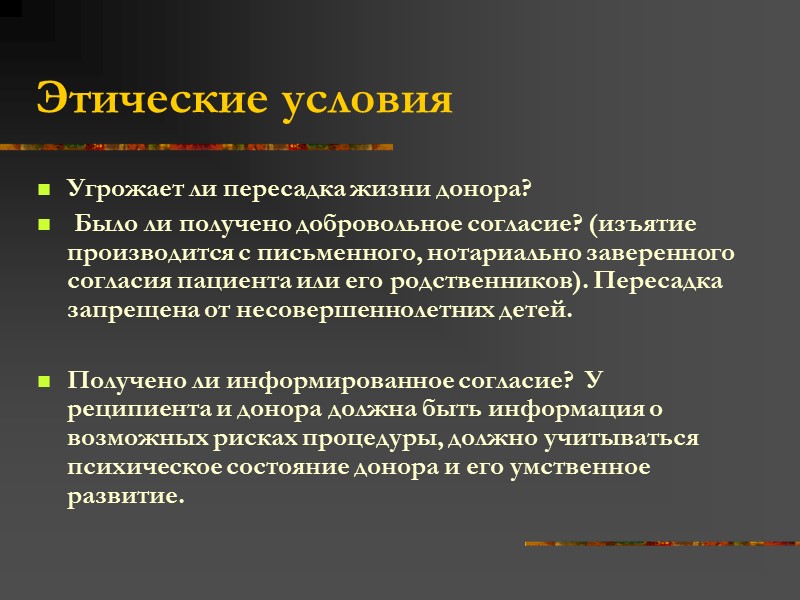 Этические условия

Угрожает ли пересадка жизни донора?

Было ли получено добровольное согласие? (изъятие производится с письменного, нотариально заверенного согласия пациента или его родственников). Пересадка запрещена от несовершеннолетних детей.

Получено ли информированное согласие? У реципиента и донора должна быть информация о возможных рисках процедуры, должно учитываться психическое состояние донора и его умственное развитие.